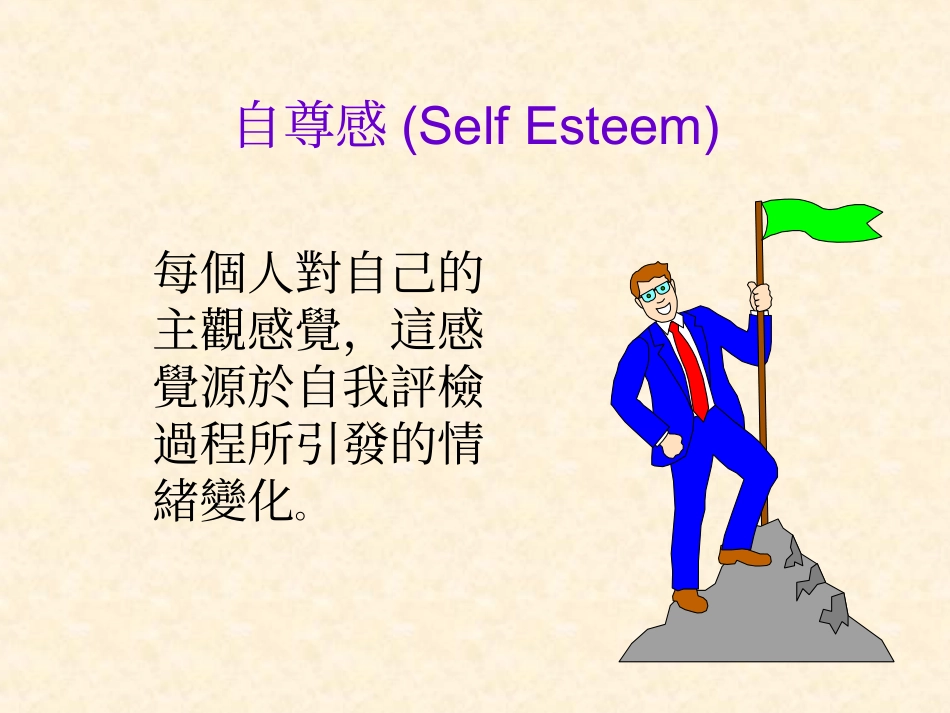 自尊感 (Self Esteem)

每個人對自己的主觀感覺，這感覺源於自我評檢過程所引發的情緒變化。